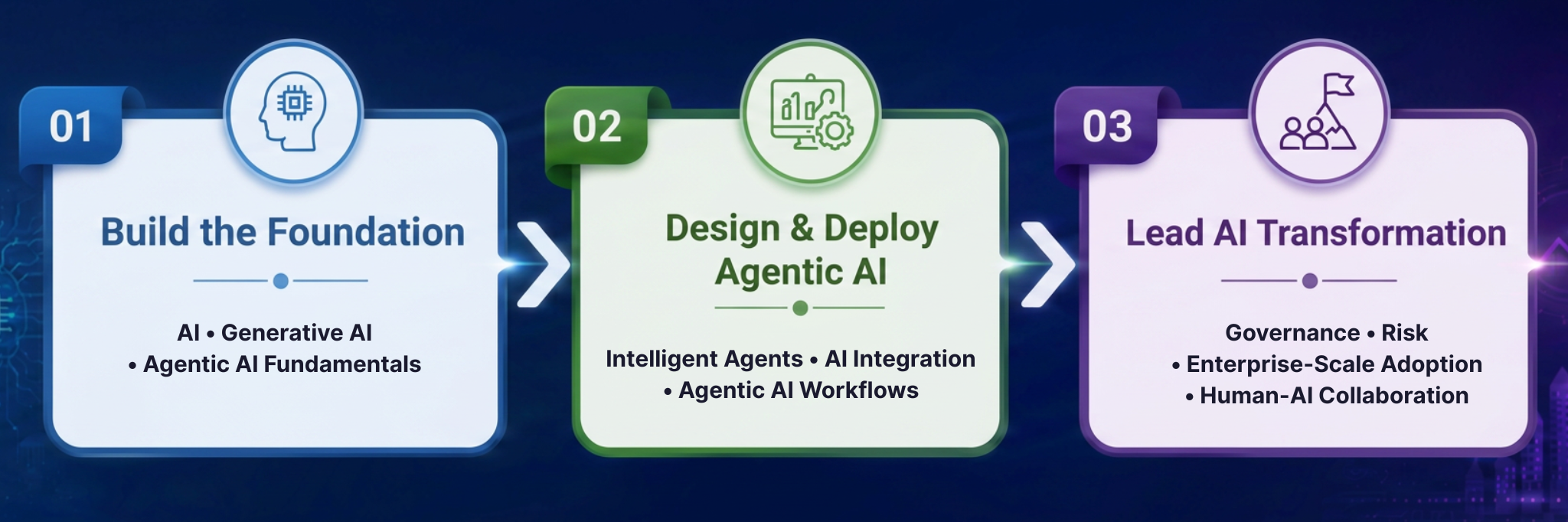 01

Build the Foundation

AI • Generative AI • Agentic AI Fundamentals

02

Design & Deploy Agentic AI

Intelligent Agents • AI Integration • Agentic AI Workflows

03

Lead AI Transformation

Governance • Risk • Enterprise-Scale Adoption • Human-AI Collaboration